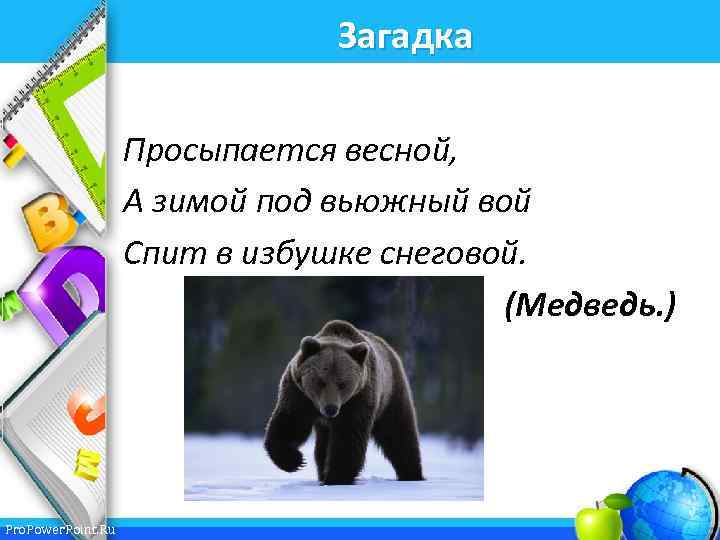 Загадка

Просыпается весной,
А зимой под вьюжный вой
Спит в избушке снеговой.

(Медведь.)

ProPowerPoint.Ru